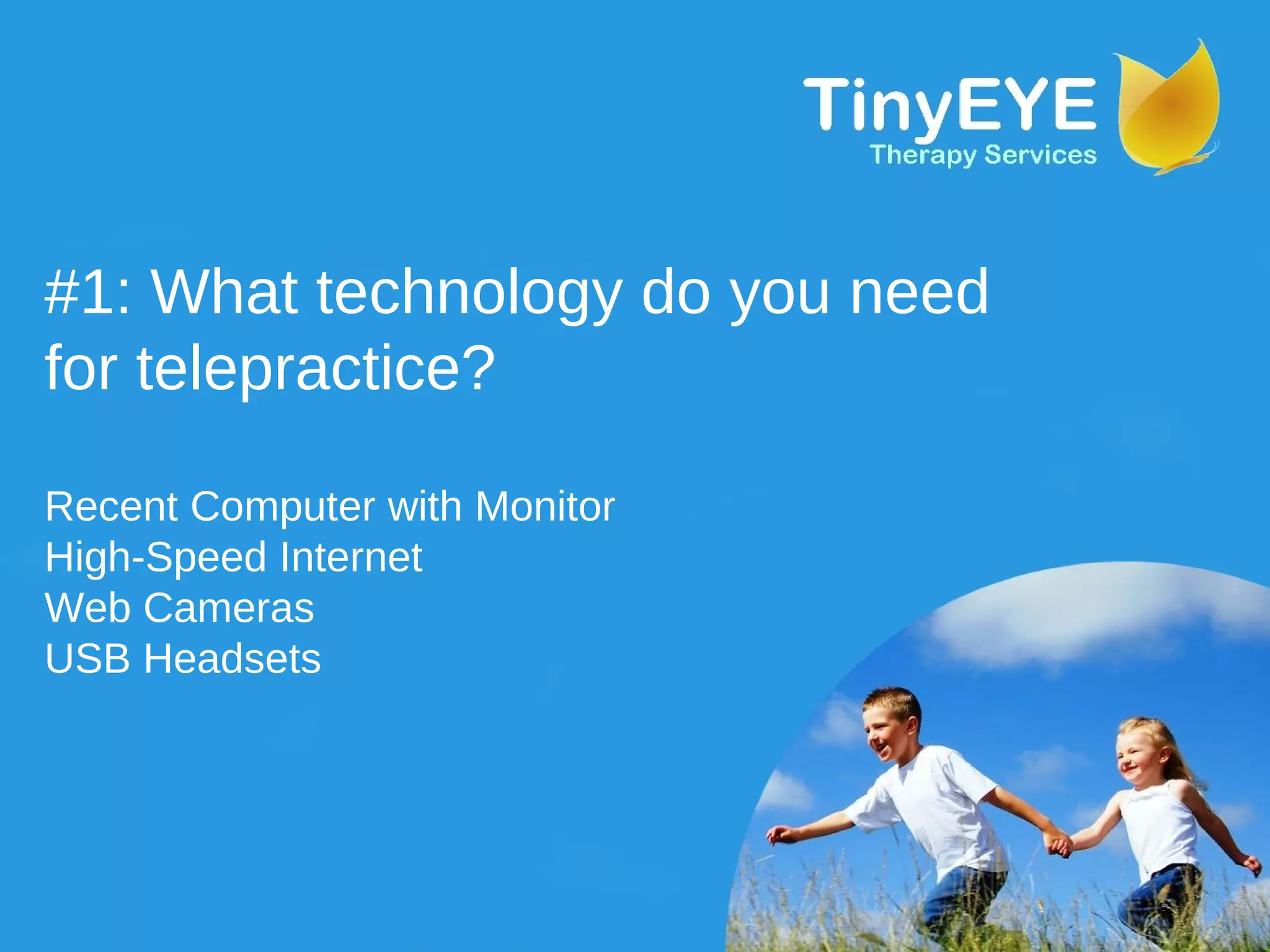 TinyEYE
Therapy Services

#1: What technology do you need for telepractice?

Recent Computer with Monitor
High-Speed Internet
Web Cameras
USB Headsets